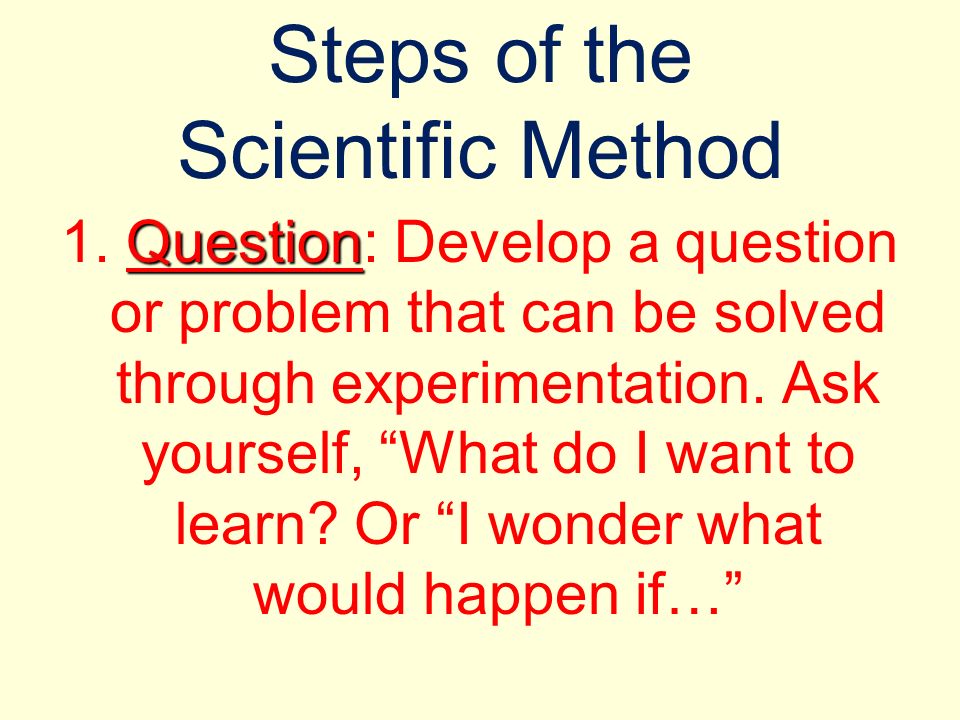 Steps of the Scientific Method

1. Question: Develop a question or problem that can be solved through experimentation. Ask yourself, “What do I want to learn? Or “I wonder what would happen if…”